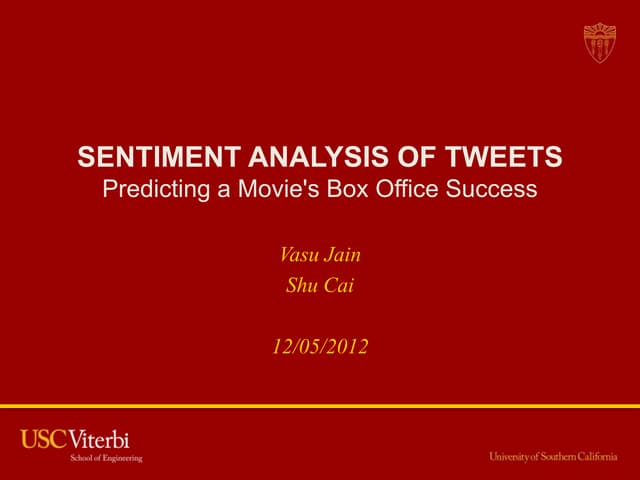 SENTIMENT ANALYSIS OF TWEETS
Predicting a Movie's Box Office Success

Vasu Jain
Shu Cai

12/05/2012

USC Viterbi
School of Engineering

University of Southern California